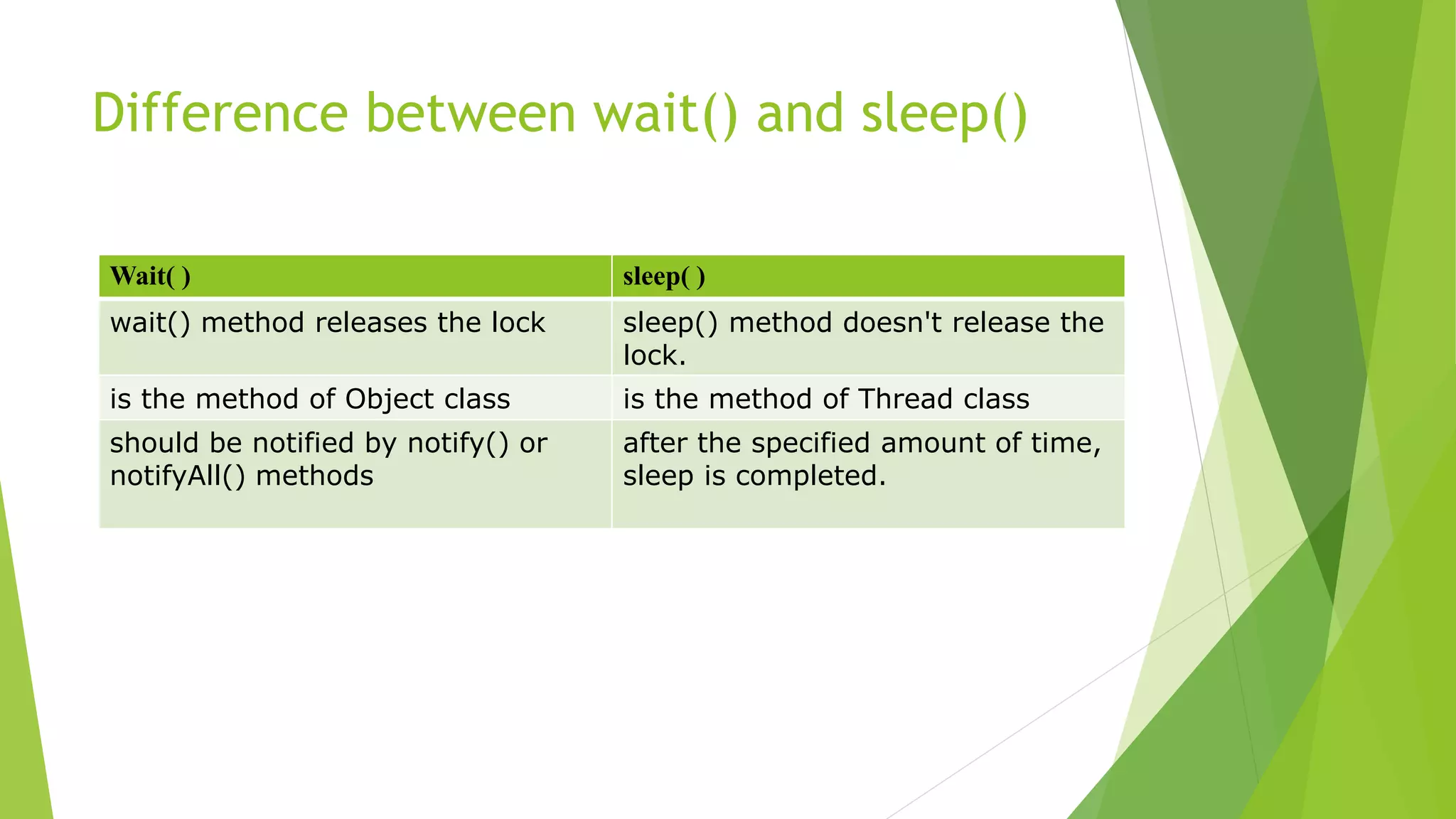 Difference between wait() and sleep()

| Wait( ) | sleep( ) |
|---|---|
| wait() method releases the lock | sleep() method doesn't release the lock. |
| is the method of Object class | is the method of Thread class |
| should be notified by notify() or notifyAll() methods | after the specified amount of time, sleep is completed. |